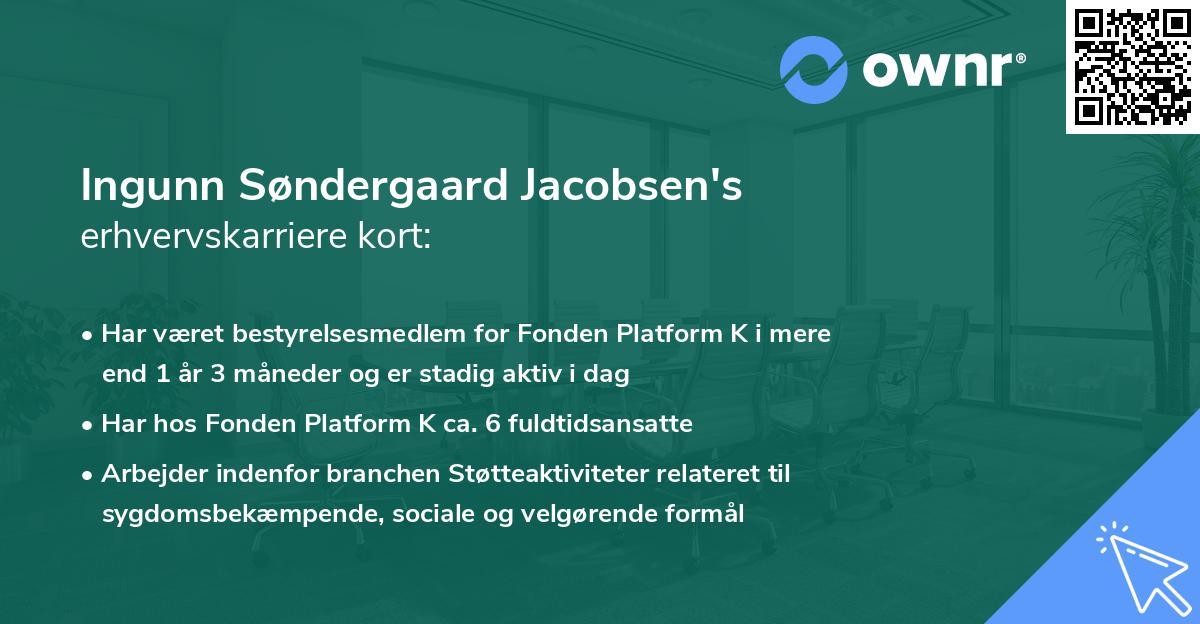 ownr®

Ingunn Søndergaard Jacobsen's
erhvervskarriere kort:

• Har været bestyrelsesmedlem for Fonden Platform K i mere end 1 år 3 måneder og er stadig aktiv i dag

• Har hos Fonden Platform K ca. 6 fuldtidsansatte

• Arbejder indenfor branchen Støtteaktiviteter relateret til sygdomsbekæmpende, sociale og velgørende formål